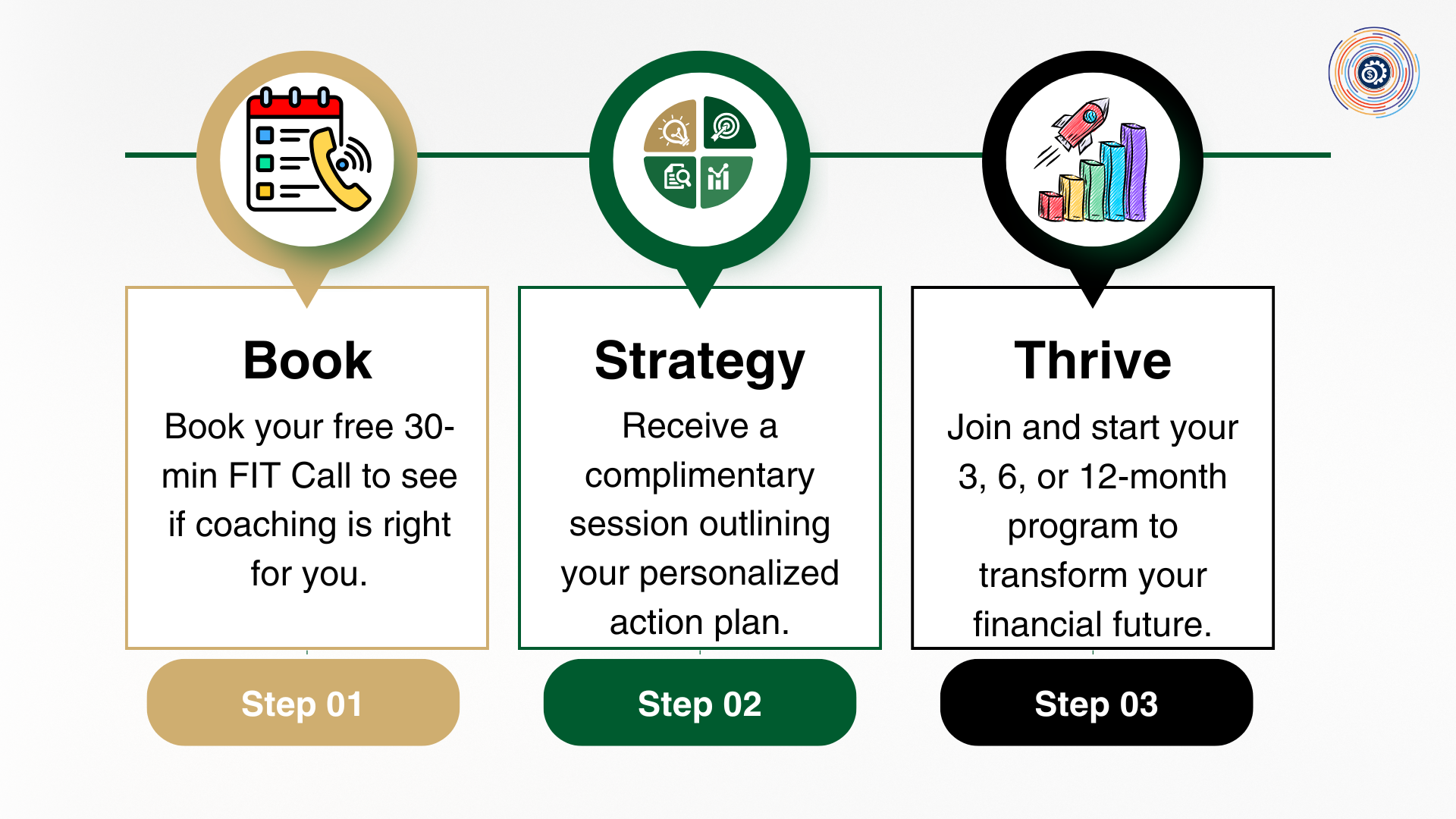 Book

Book your free 30-min FIT Call to see if coaching is right for you.

Step 01

Strategy

Receive a complimentary session outlining your personalized action plan.

Step 02

Thrive

Join and start your 3, 6, or 12-month program to transform your financial future.

Step 03